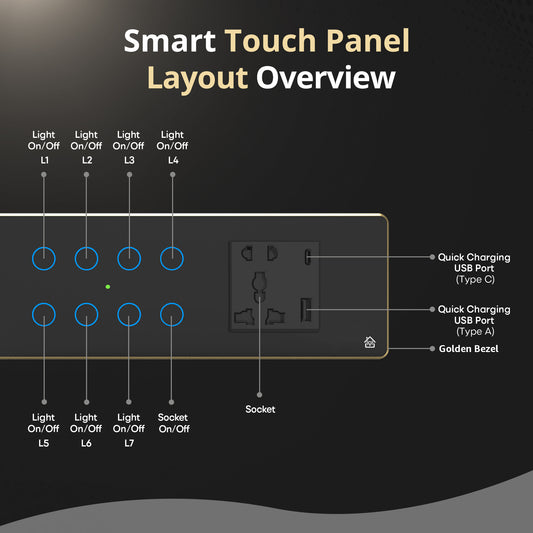 Smart Touch Panel Layout Overview

Light On/Off L1

Light On/Off L2

Light On/Off L3

Light On/Off L4

Quick Charging USB Port (Type C)

Quick Charging USB Port (Type A)

Golden Bezel

Socket

Light On/Off L5

Light On/Off L6

Light On/Off L7

Socket On/Off